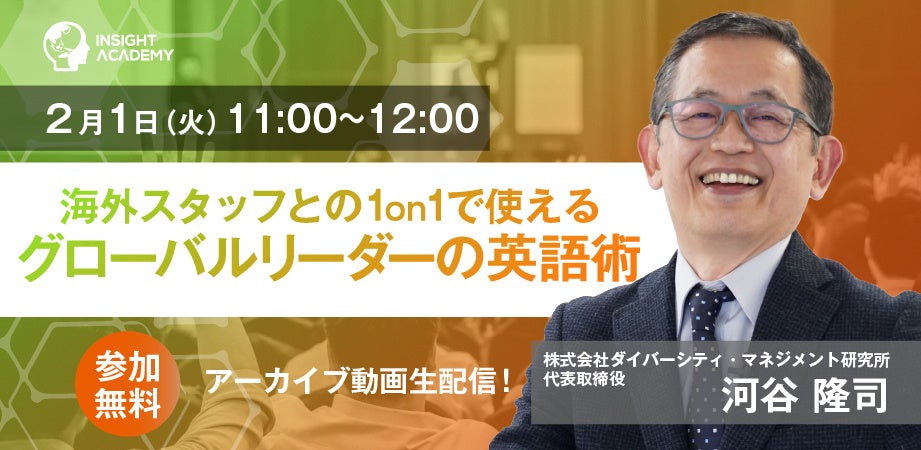 INSIGHT ACADEMY

2月1日(火) 11:00~12:00

海外スタッフとの1on1で使える
グローバルリーダーの英語術

参加無料

アーカイブ動画生配信！

株式会社ダイバーシティ・マネジメント研究所
代表取締役
河谷 隆司